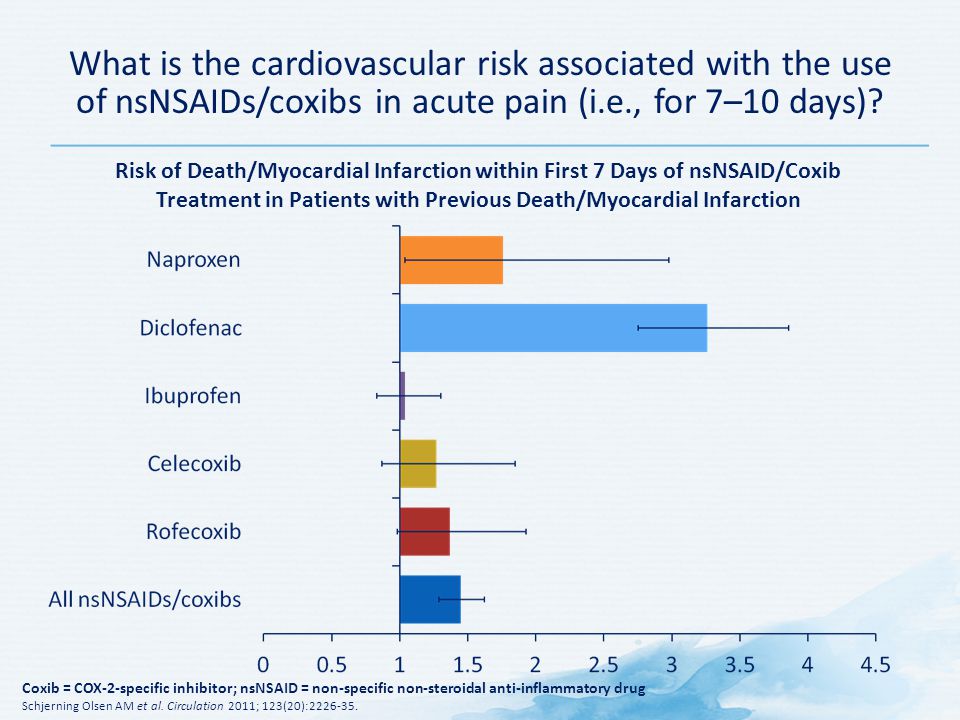 What is the cardiovascular risk associated with the use of nsNSAIDs/coxibs in acute pain (i.e., for 7–10 days)?

Risk of Death/Myocardial Infarction within First 7 Days of nsNSAID/Coxib Treatment in Patients with Previous Death/Myocardial Infarction

Naproxen
Diclofenac
Ibuprofen
Celecoxib
Rofecoxib
All nsNSAIDs/coxibs

0 0.5 1 1.5 2 2.5 3 3.5 4 4.5

Coxib = COX-2-specific inhibitor; nsNSAID = non-specific non-steroidal anti-inflammatory drug
Schjerning Olsen AM et al. Circulation 2011; 123(20):2226-35.